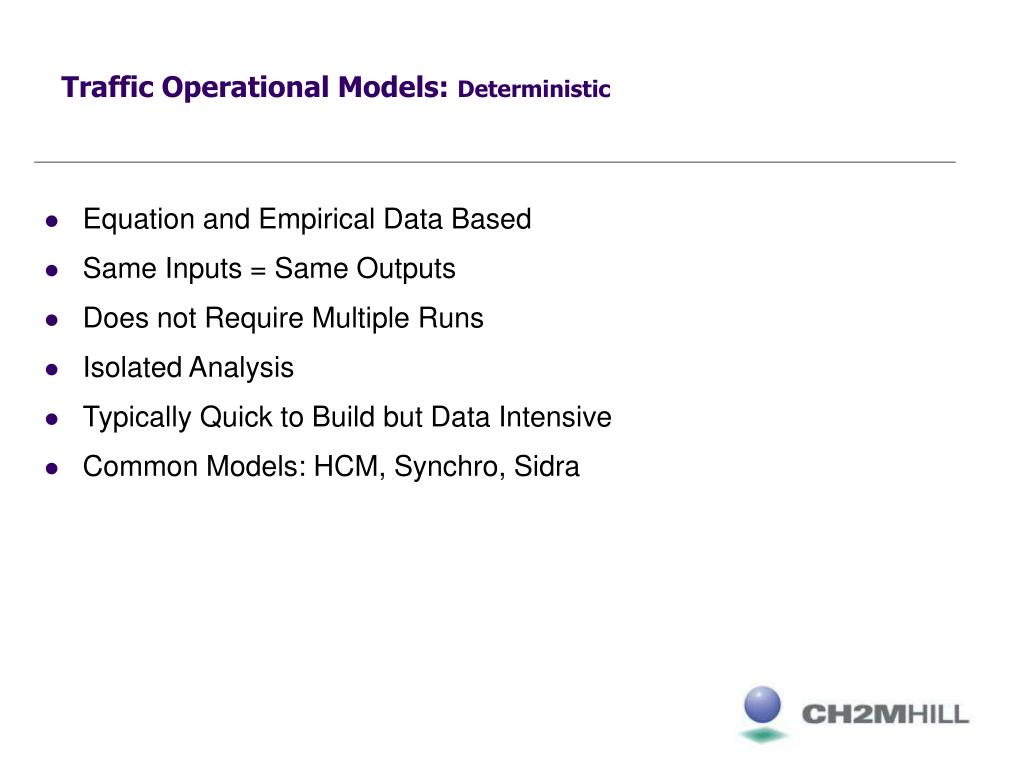 Traffic Operational Models: Deterministic

- Equation and Empirical Data Based
- Same Inputs = Same Outputs
- Does not Require Multiple Runs
- Isolated Analysis
- Typically Quick to Build but Data Intensive
- Common Models: HCM, Synchro, Sidra

CH2MHILL